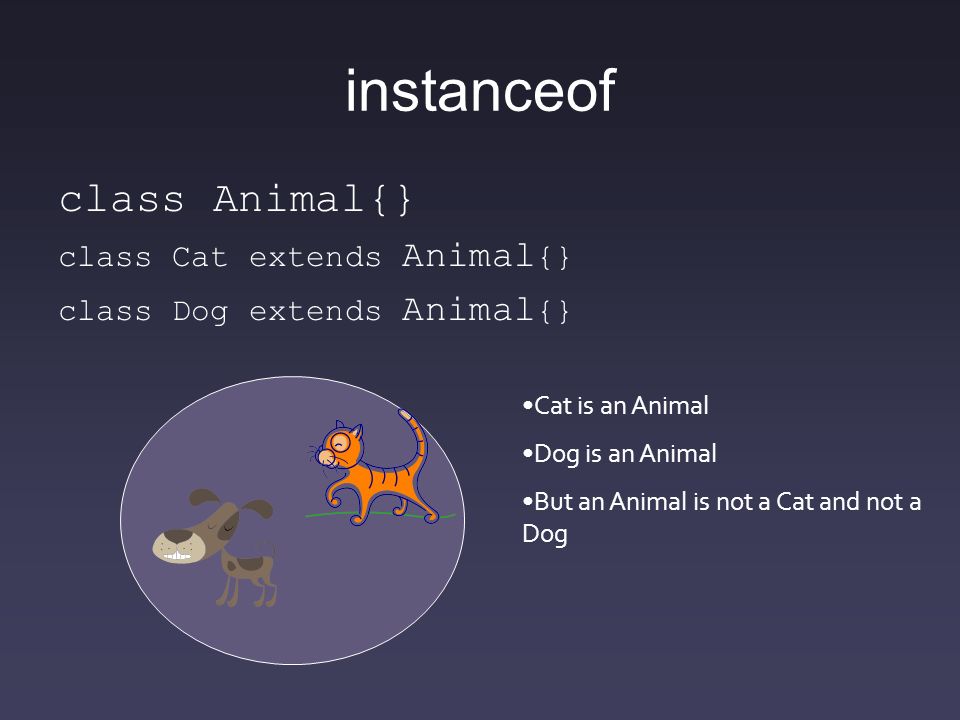 instanceof

class Animal{}
class Cat extends Animal{}
class Dog extends Animal{}

•Cat is an Animal

•Dog is an Animal

•But an Animal is not a Cat and not a Dog